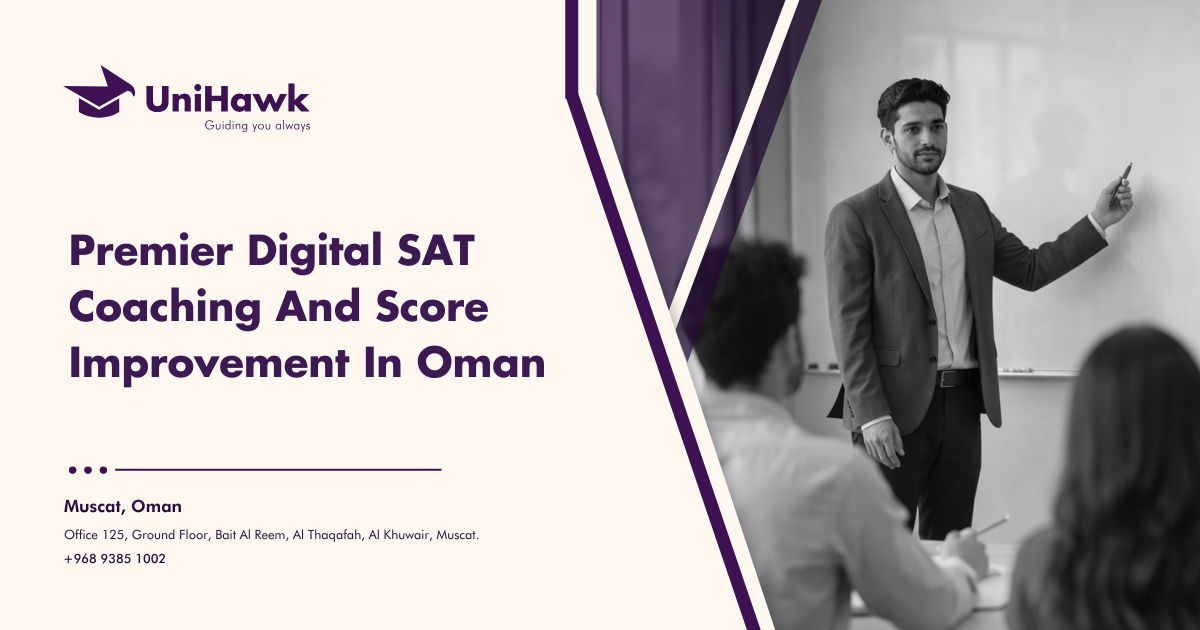 UniHawk
Guiding you always

Premier Digital SAT Coaching And Score Improvement In Oman

Muscat, Oman

Office 125, Ground Floor, Bait Al Reem, Al Thaqafah, Al Khuwair, Muscat.

+968 9385 1002